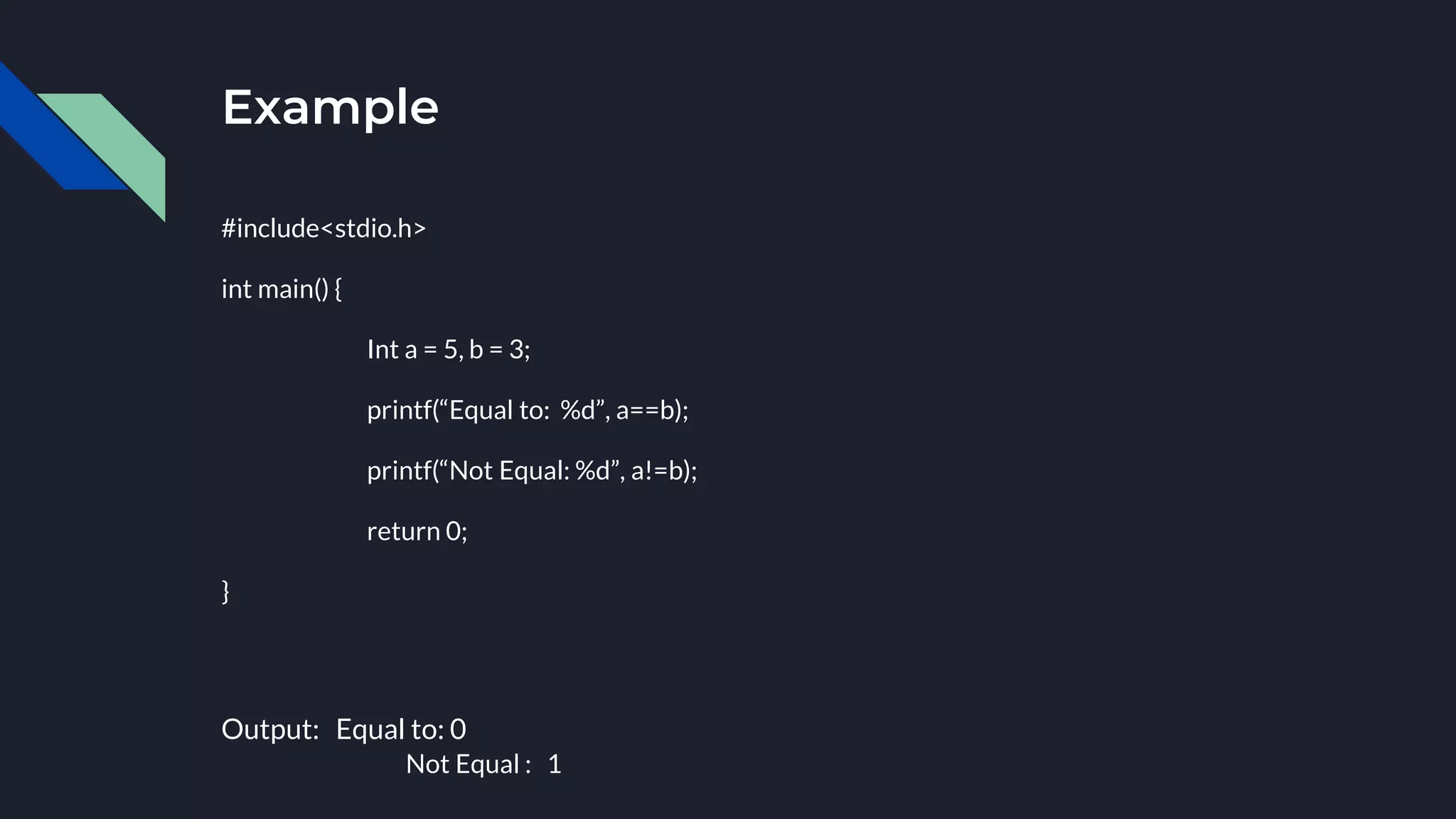 Example

#include<stdio.h>

int main() {

Int a = 5, b = 3;

printf(“Equal to:  %d”, a==b);

printf(“Not Equal: %d”, a!=b);

return 0;

}

Output:   Equal to: 0
Not Equal :   1